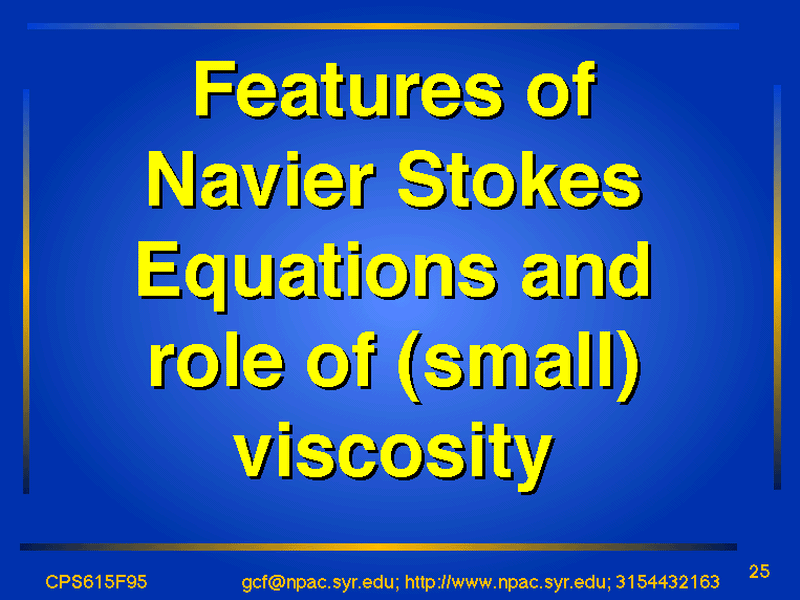 Features of Navier Stokes Equations and role of (small) viscosity

CPS615F95 gcf@npac.syr.edu; http://www.npac.syr.edu; 3154432163 25